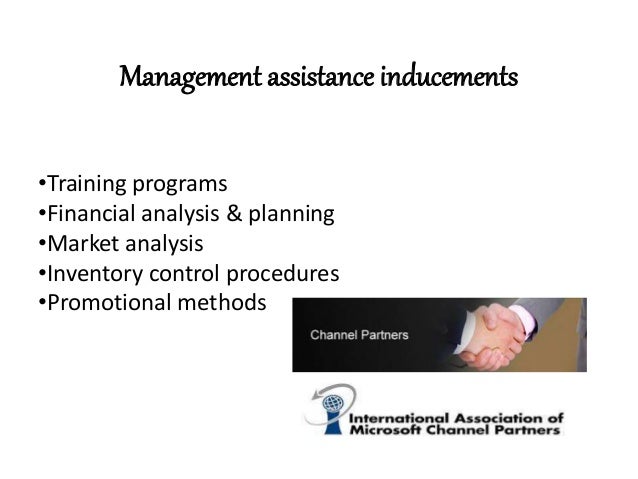 Management assistance inducements

•Training programs
•Financial analysis & planning
•Market analysis
•Inventory control procedures
•Promotional methods

Channel Partners

International Association of Microsoft Channel Partners